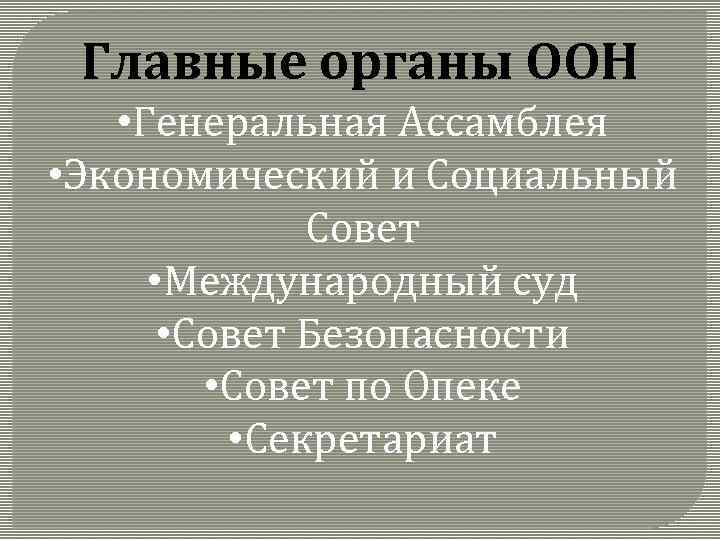 Главные органы ООН

•Генеральная Ассамблея
•Экономический и Социальный Совет
•Международный суд
•Совет Безопасности
•Совет по Опеке
•Секретариат